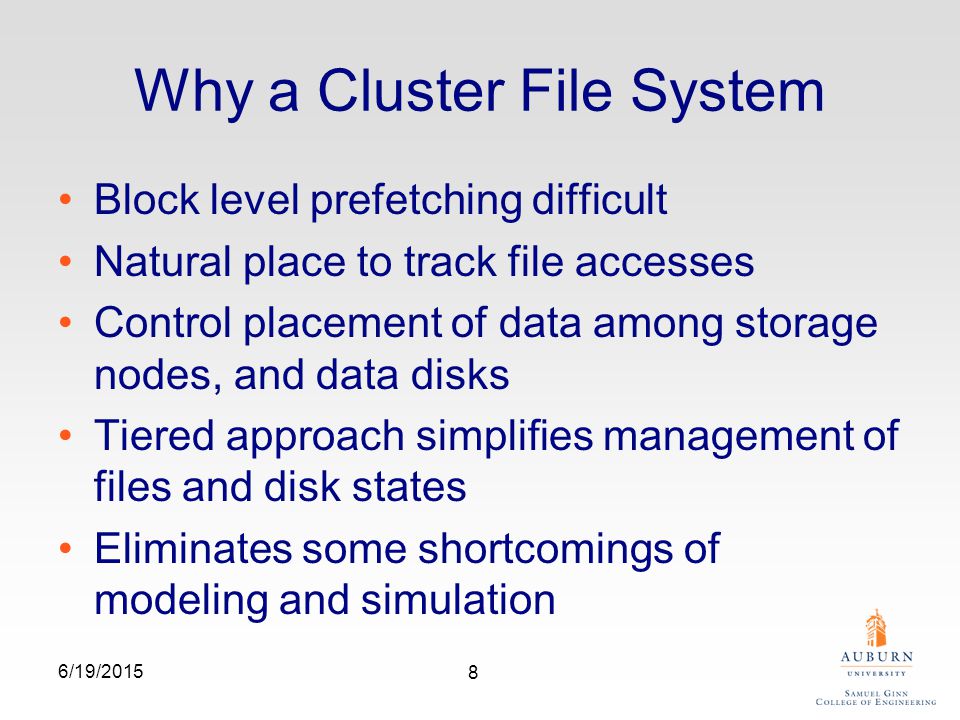 Why a Cluster File System

• Block level prefetching difficult
• Natural place to track file accesses
• Control placement of data among storage nodes, and data disks
• Tiered approach simplifies management of files and disk states
• Eliminates some shortcomings of modeling and simulation

6/19/2015

8

AUBURN
UNIVERSITY
SAMUEL GINN
COLLEGE OF ENGINEERING